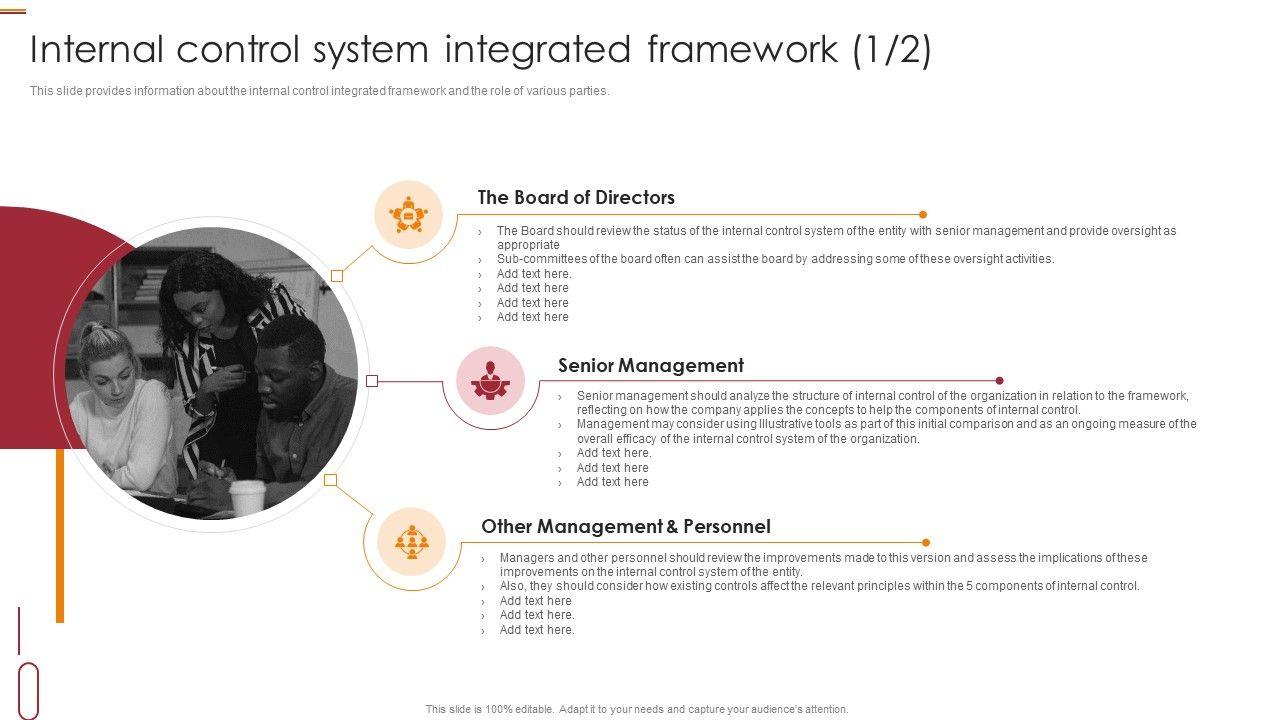 Internal control system integrated framework (1/2)

This slide provides information about the internal control integrated framework and the role of various parties.

The Board of Directors

› The Board should review the status of the internal control system of the entity with senior management and provide oversight as appropriate
› Sub-committees of the board often can assist the board by addressing some of these oversight activities.
› Add text here.
› Add text here
› Add text here
› Add text here

Senior Management

› Senior management should analyze the structure of internal control of the organization in relation to the framework, reflecting on how the company applies the concepts to help the components of internal control.
› Management may consider using Illustrative tools as part of this initial comparison and as an ongoing measure of the overall efficacy of the internal control system of the organization.
› Add text here.
› Add text here
› Add text here

Other Management & Personnel

› Managers and other personnel should review the improvements made to this version and assess the implications of these improvements on the internal control system of the entity.
› Also, they should consider how existing controls affect the relevant principles within the 5 components of internal control.
› Add text here
› Add text here.
› Add text here.

This slide is 100% editable. Adapt it to your needs and capture your audience's attention.